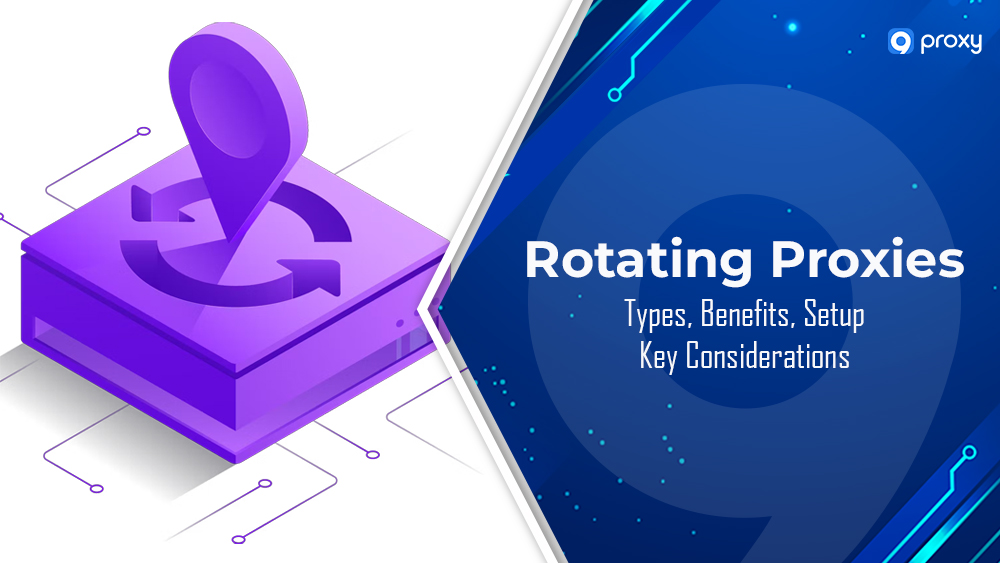 9 proxy

Rotating Proxies

Types, Benefits, Setup
Key Considerations